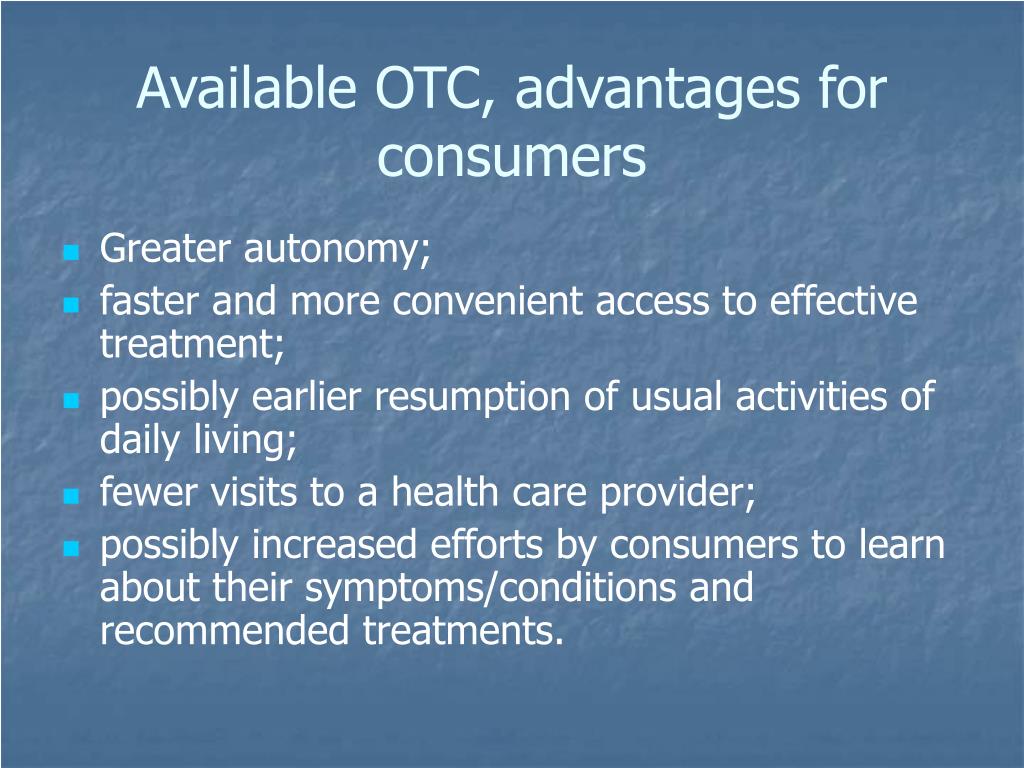 Available OTC, advantages for consumers

- Greater autonomy;
- faster and more convenient access to effective treatment;
- possibly earlier resumption of usual activities of daily living;
- fewer visits to a health care provider;
- possibly increased efforts by consumers to learn about their symptoms/conditions and recommended treatments.